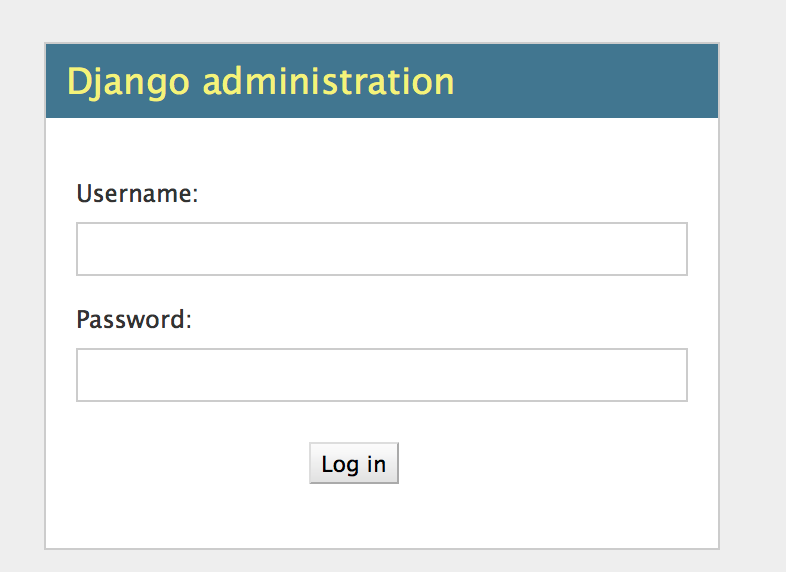 Django administration

Username:

Password:

Log in